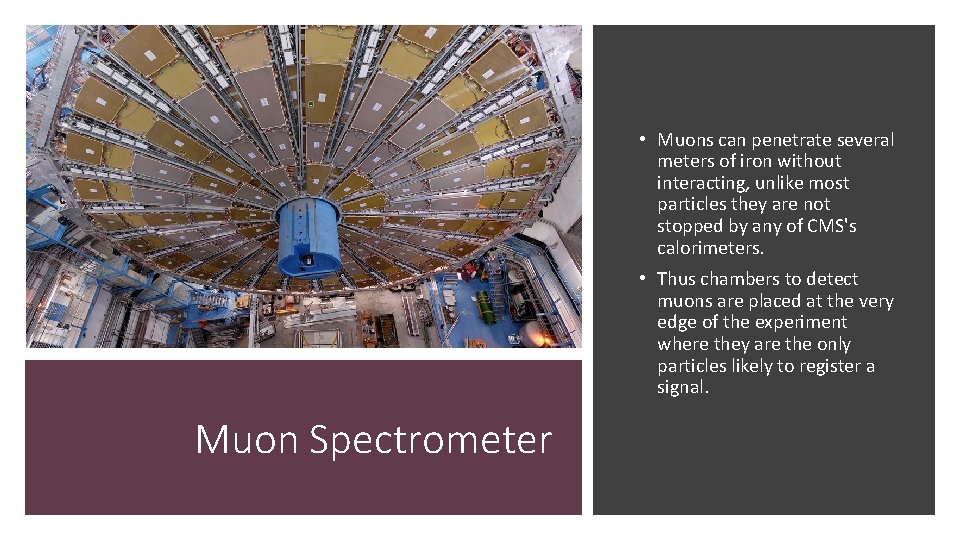 Muon Spectrometer

• Muons can penetrate several meters of iron without interacting, unlike most particles they are not stopped by any of CMS's calorimeters.

• Thus chambers to detect muons are placed at the very edge of the experiment where they are the only particles likely to register a signal.